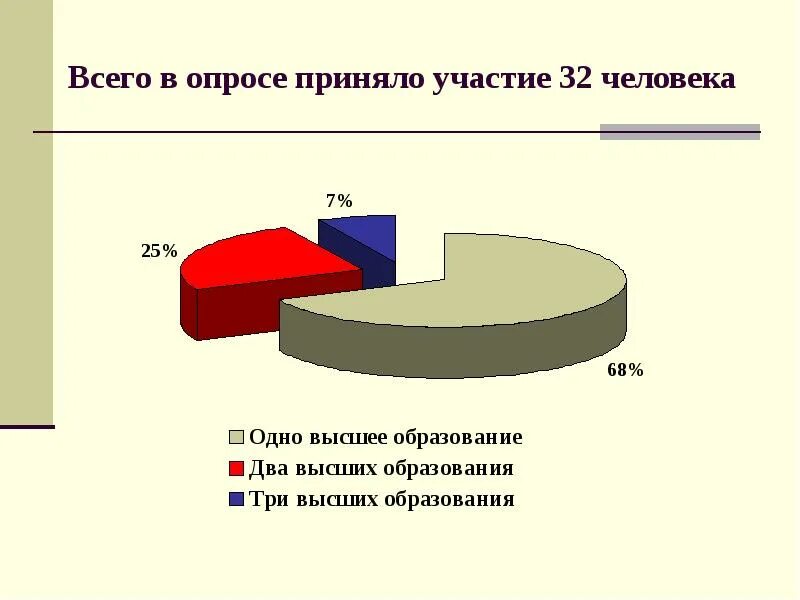 Всего в опросе приняло участие 32 человека

7%

25%

68%

Одно высшее образование
Два высших образования
Три высших образования